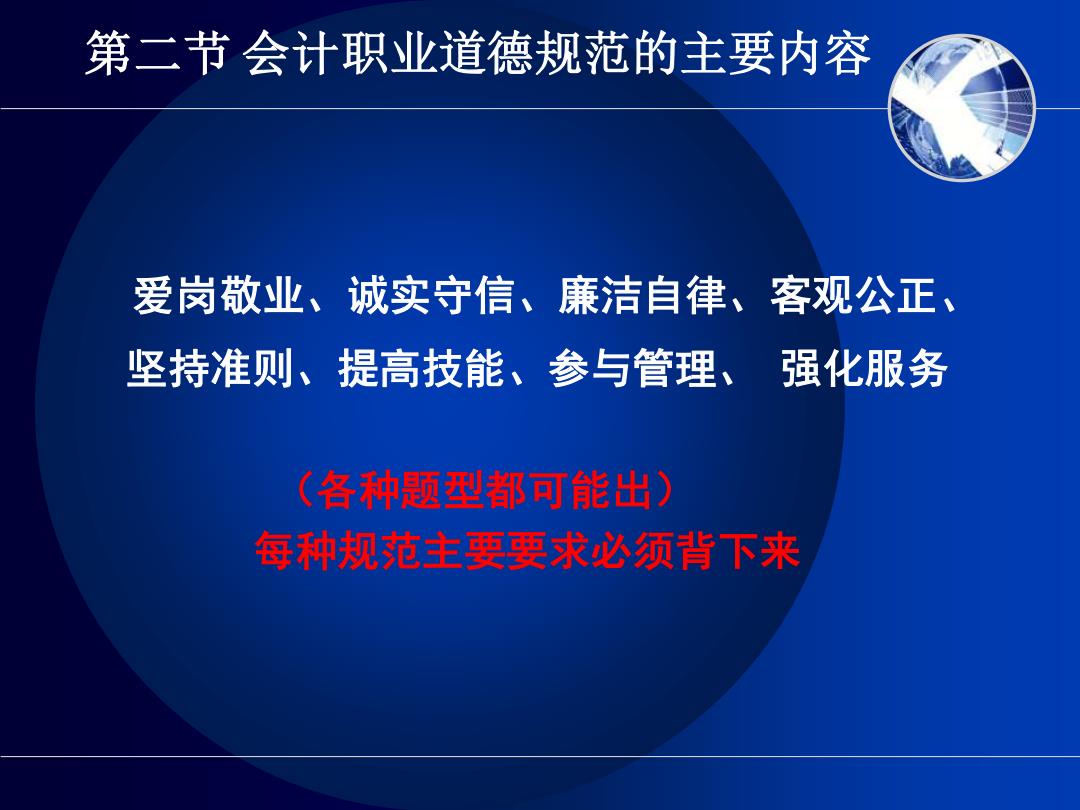 第二节 会计职业道德规范的主要内容

爱岗敬业、诚实守信、廉洁自律、客观公正、坚持准则、提高技能、参与管理、 强化服务

（各种题型都可能出）
每种规范主要要求必须背下来